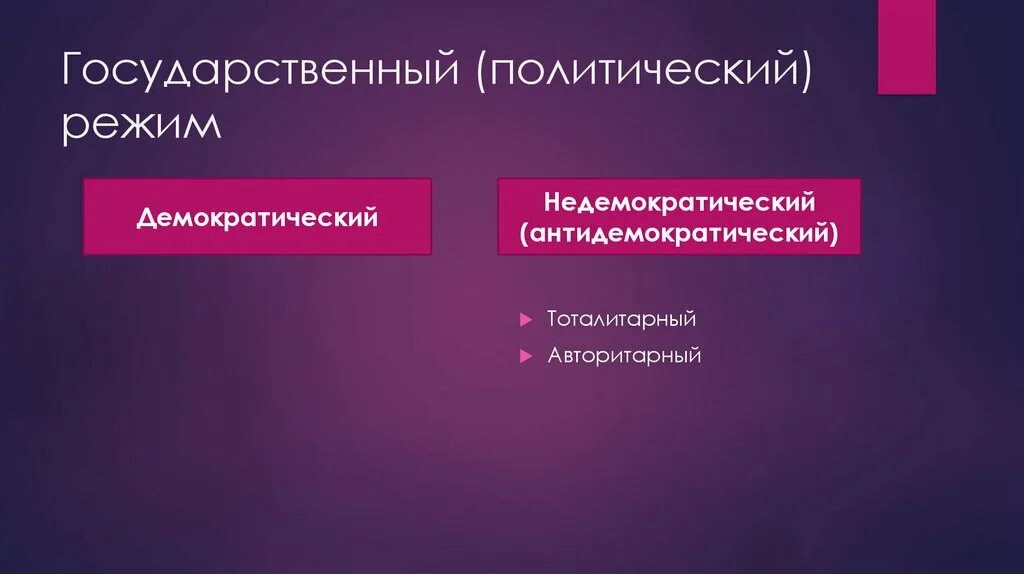 Государственный (политический) режим

Демократический

Недемократический (антидемократический)

Тоталитарный

Авторитарный